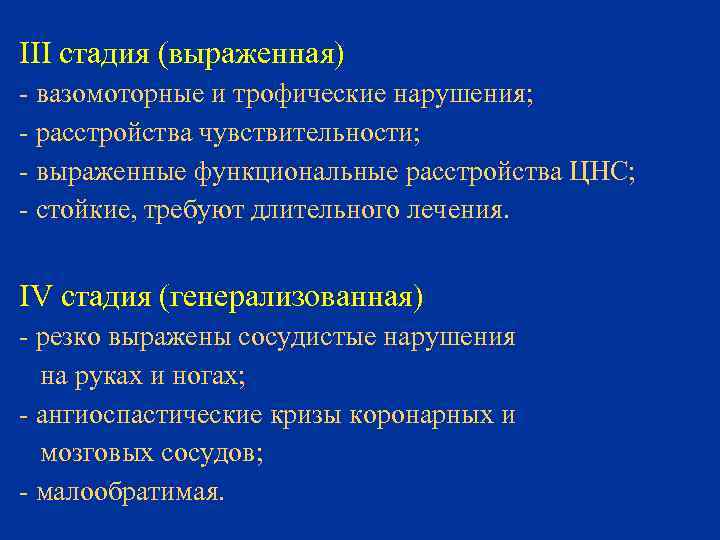 III стадия (выраженная)
- вазомоторные и трофические нарушения;
- расстройства чувствительности;
- выраженные функциональные расстройства ЦНС;
- стойкие, требуют длительного лечения.

IV стадия (генерализованная)
- резко выражены сосудистые нарушения на руках и ногах;
- ангиоспастические кризы коронарных и мозговых сосудов;
- малообратимая.